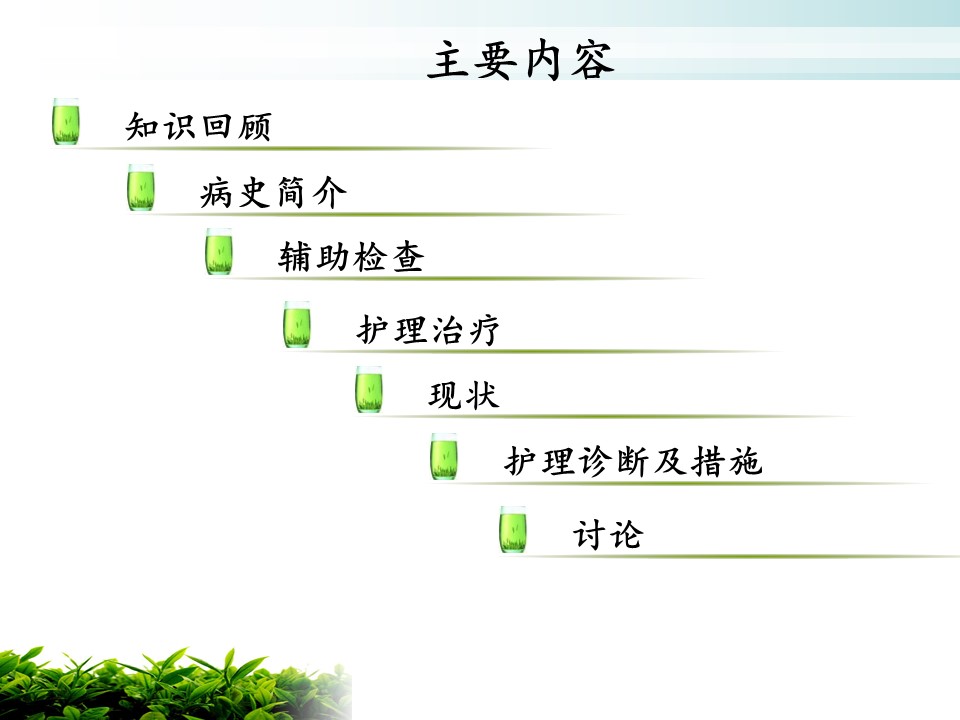 主要内容

知识回顾

病史简介

辅助检查

护理治疗

现状

护理诊断及措施

讨论